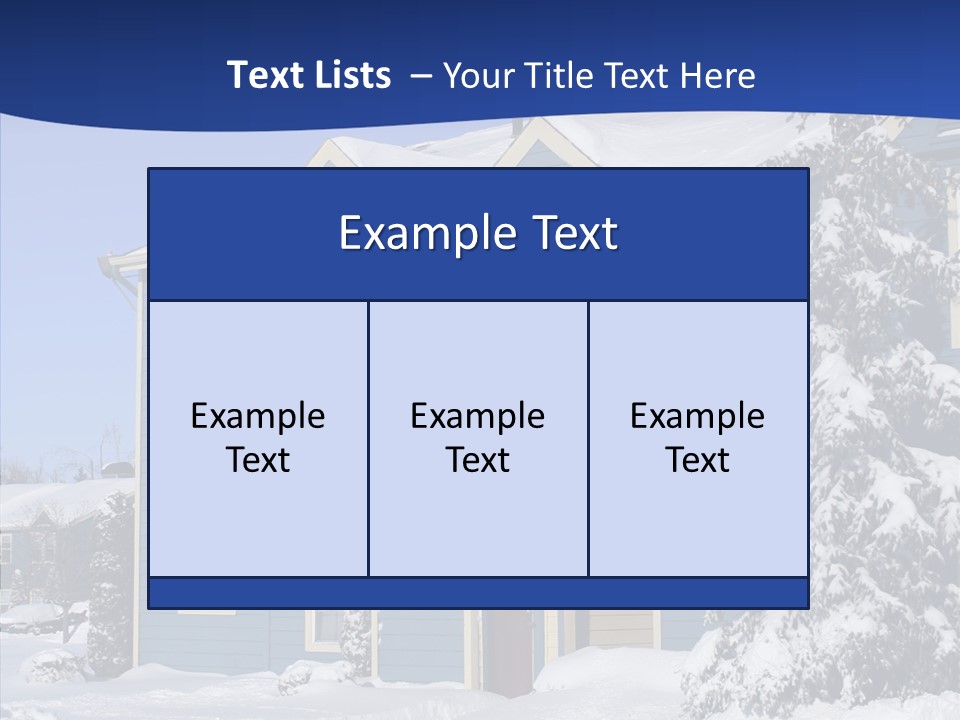 Text Lists – Your Title Text Here

Example Text

Example Text

Example Text

Example Text